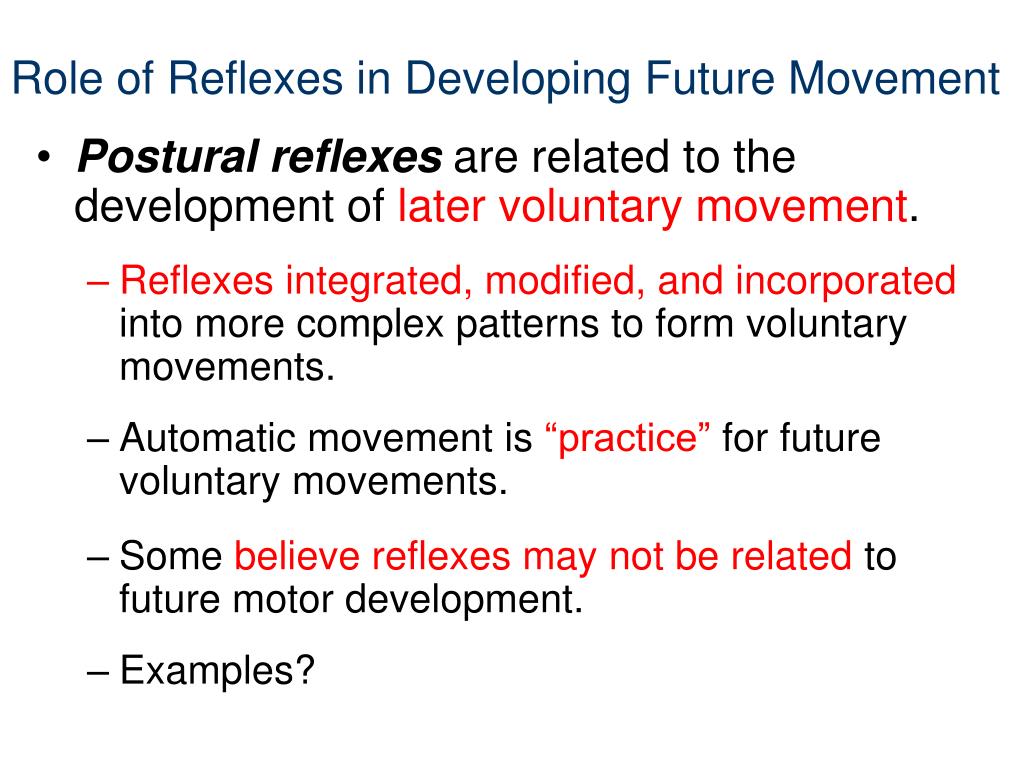 Role of Reflexes in Developing Future Movement

• Postural reflexes are related to the development of later voluntary movement.

– Reflexes integrated, modified, and incorporated into more complex patterns to form voluntary movements.

– Automatic movement is “practice” for future voluntary movements.

– Some believe reflexes may not be related to future motor development.

– Examples?